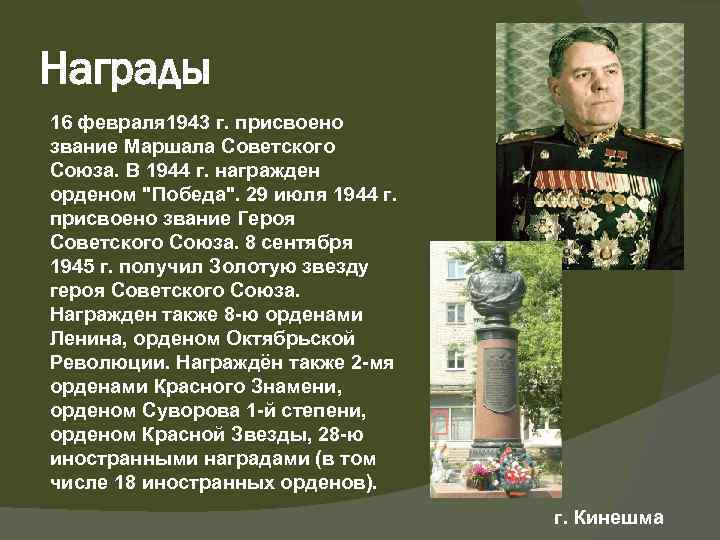 Награды

16 февраля1943 г. присвоено звание Маршала Советского Союза. В 1944 г. награжден орденом "Победа". 29 июля 1944 г. присвоено звание Героя Советского Союза. 8 сентября 1945 г. получил Золотую звезду героя Советского Союза. Награжден также 8-ю орденами Ленина, орденом Октябрьской Революции. Награждён также 2-мя орденами Красного Знамени, орденом Суворова 1-й степени, орденом Красной Звезды, 28-ю иностранными наградами (в том числе 18 иностранных орденов).

г. Кинешма